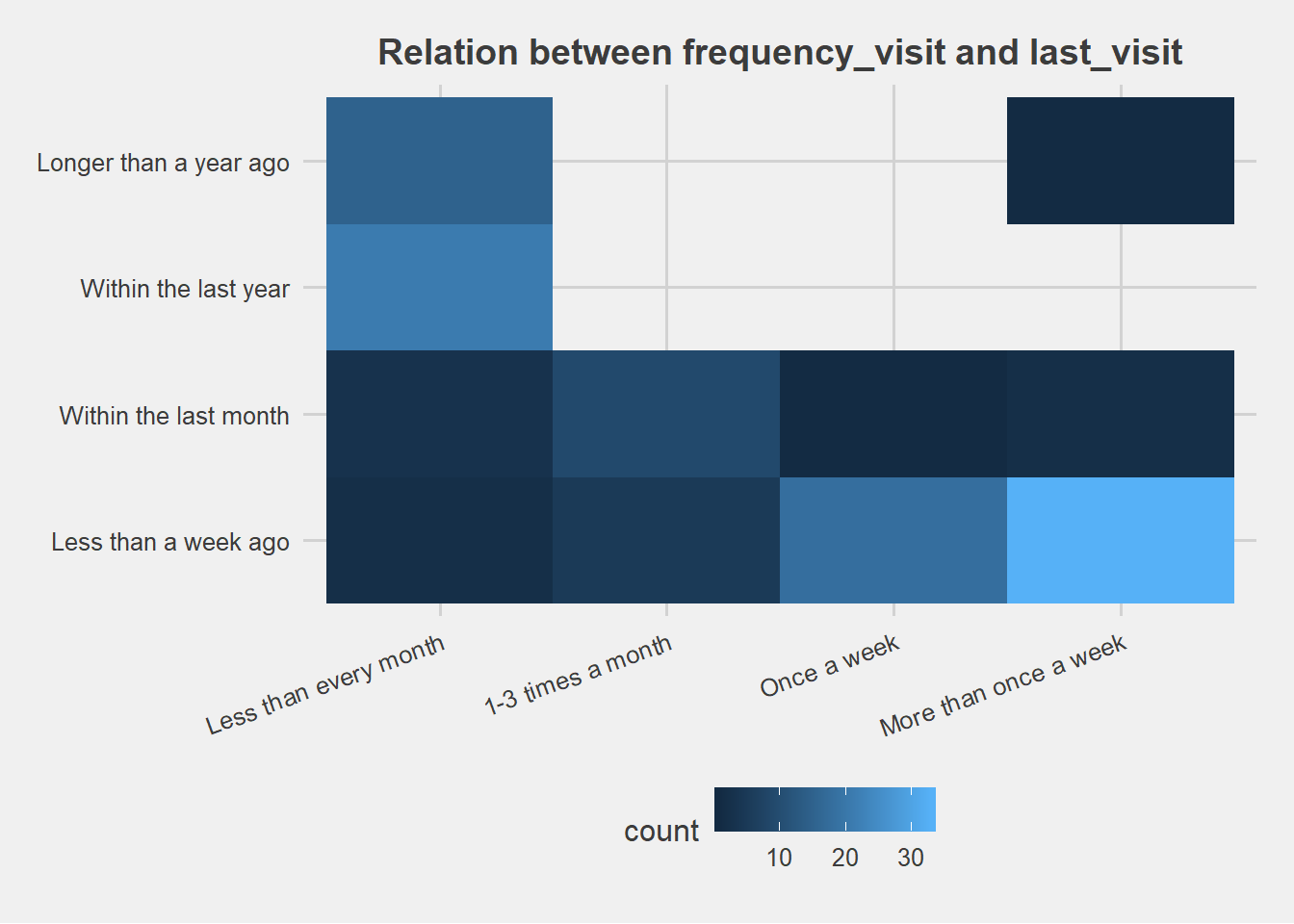 Relation between frequency_visit and last_visit

Longer than a year ago
Within the last year
Within the last month
Less than a week ago

Less than every month
1-3 times a month
Once a week
More than once a week

count
10
20
30